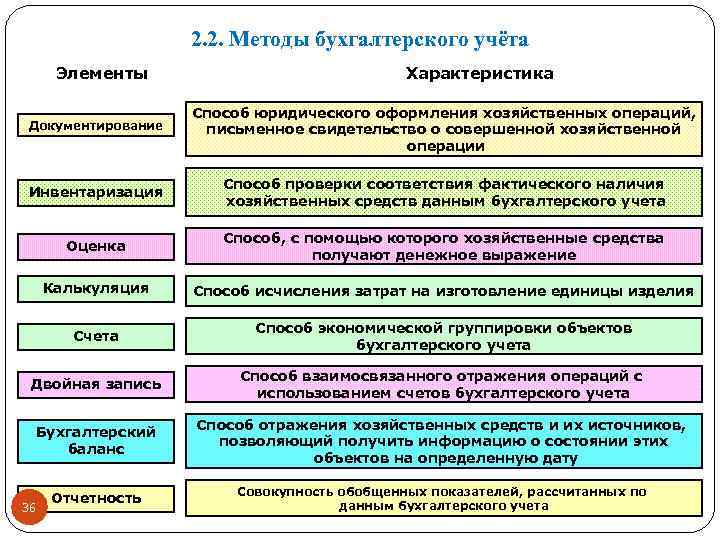 2.2. Методы бухгалтерского учёта

| Элементы | Характеристика |
|---|---|
| Документирование | Способ юридического оформления хозяйственных операций, письменное свидетельство о совершенной хозяйственной операции |
| Инвентаризация | Способ проверки соответствия фактического наличия хозяйственных средств данным бухгалтерского учета |
| Оценка | Способ, с помощью которого хозяйственные средства получают денежное выражение |
| Калькуляция | Способ исчисления затрат на изготовление единицы изделия |
| Счета | Способ экономической группировки объектов бухгалтерского учета |
| Двойная запись | Способ взаимосвязанного отражения операций с использованием счетов бухгалтерского учета |
| Бухгалтерский баланс | Способ отражения хозяйственных средств и их источников, позволяющий получить информацию о состоянии этих объектов на определенную дату |
| Отчетность | Совокупность обобщенных показателей, рассчитанных по данным бухгалтерского учета |

36